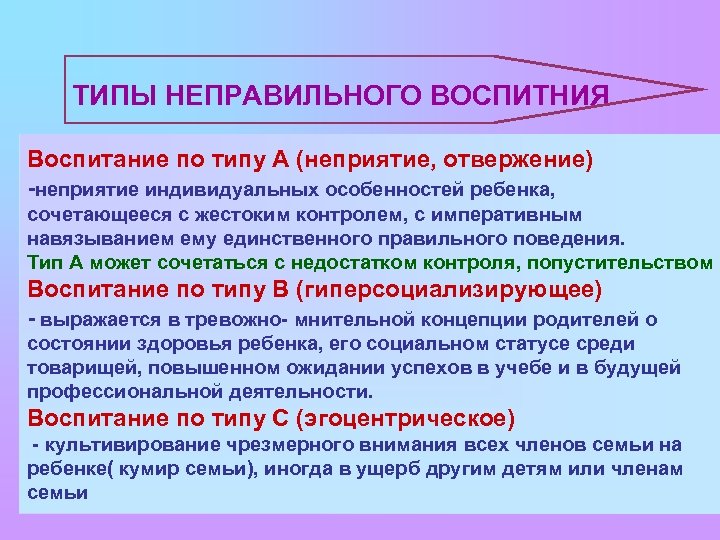 ТИПЫ НЕПРАВИЛЬНОГО ВОСПИТНИЯ

Воспитание по типу А (неприятие, отвержение)

-неприятие индивидуальных особенностей ребенка, сочетающееся с жестоким контролем, с императивным навязыванием ему единственного правильного поведения.

Тип А может сочетаться с недостатком контроля, попустительством

Воспитание по типу В (гиперсоциализирующее)

- выражается в тревожно- мнительной концепции родителей о состоянии здоровья ребенка, его социальном статусе среди товарищей, повышенном ожидании успехов в учебе и в будущей профессиональной деятельности.

Воспитание по типу С (эгоцентрическое)

- культивирование чрезмерного внимания всех членов семьи на ребенке( кумир семьи), иногда в ущерб другим детям или членам семьи